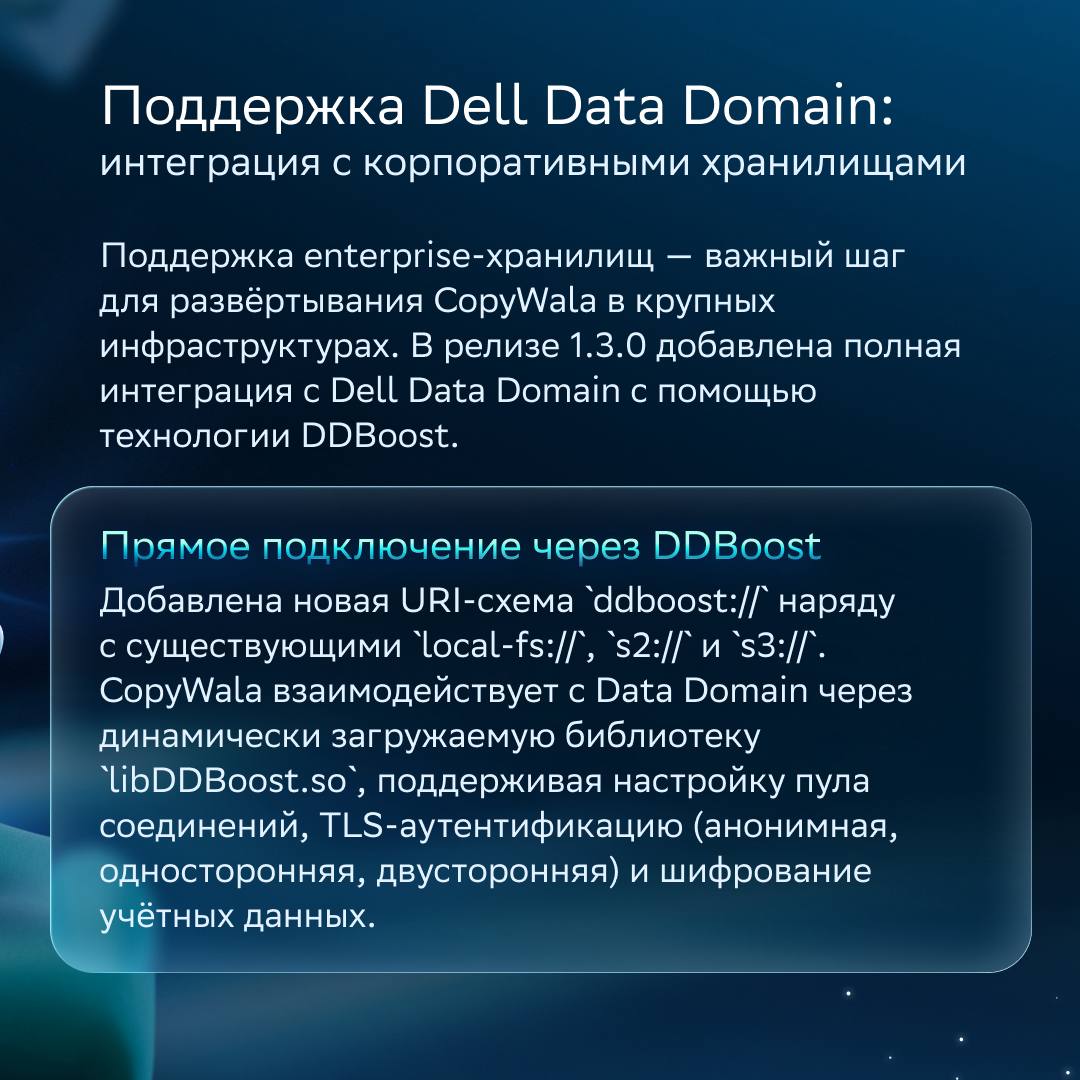 Поддержка Dell Data Domain:
интеграция с корпоративными хранилищами

Поддержка enterprise-хранилищ — важный шаг для развёртывания CopyWala в крупных инфраструктурах. В релизе 1.3.0 добавлена полная интеграция с Dell Data Domain с помощью технологии DDBoost.

Прямое подключение через DDBoost
Добавлена новая URI-схема `ddboost://` наряду с существующими `local-fs://`, `s2://` и `s3://`. CopyWala взаимодействует с Data Domain через динамически загружаемую библиотеку `libDDBoost.so`, поддерживая настройку пула соединений, TLS-аутентификацию (анонимная, односторонняя, двусторонняя) и шифрование учётных данных.